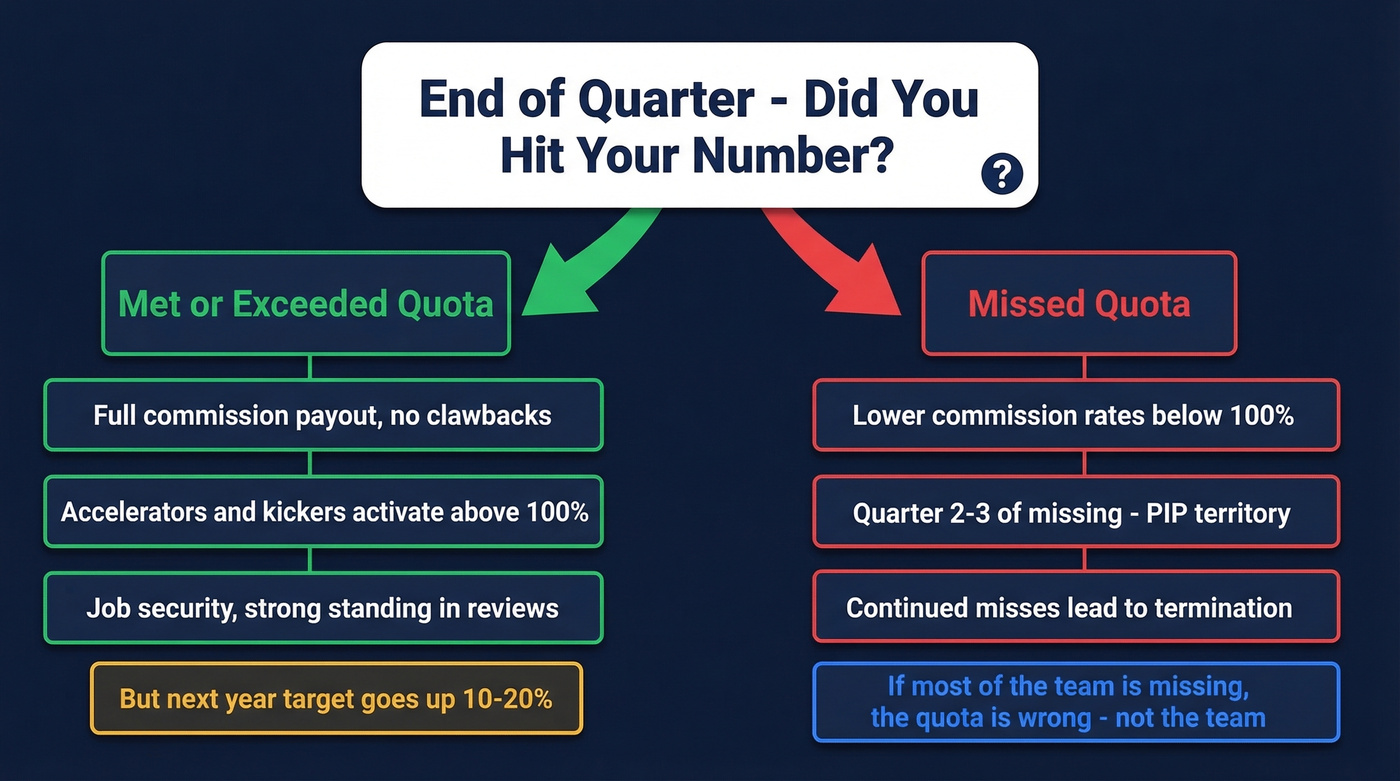 End of Quarter - Did You Hit Your Number?

?

Met or Exceeded Quota

Full commission payout, no clawbacks

Accelerators and kickers activate above 100%

Job security, strong standing in reviews

But next year target goes up 10-20%

Missed Quota

Lower commission rates below 100%

Quarter 2-3 of missing - PIP territory

Continued misses lead to termination

If most of the team is missing, the quota is wrong - not the team